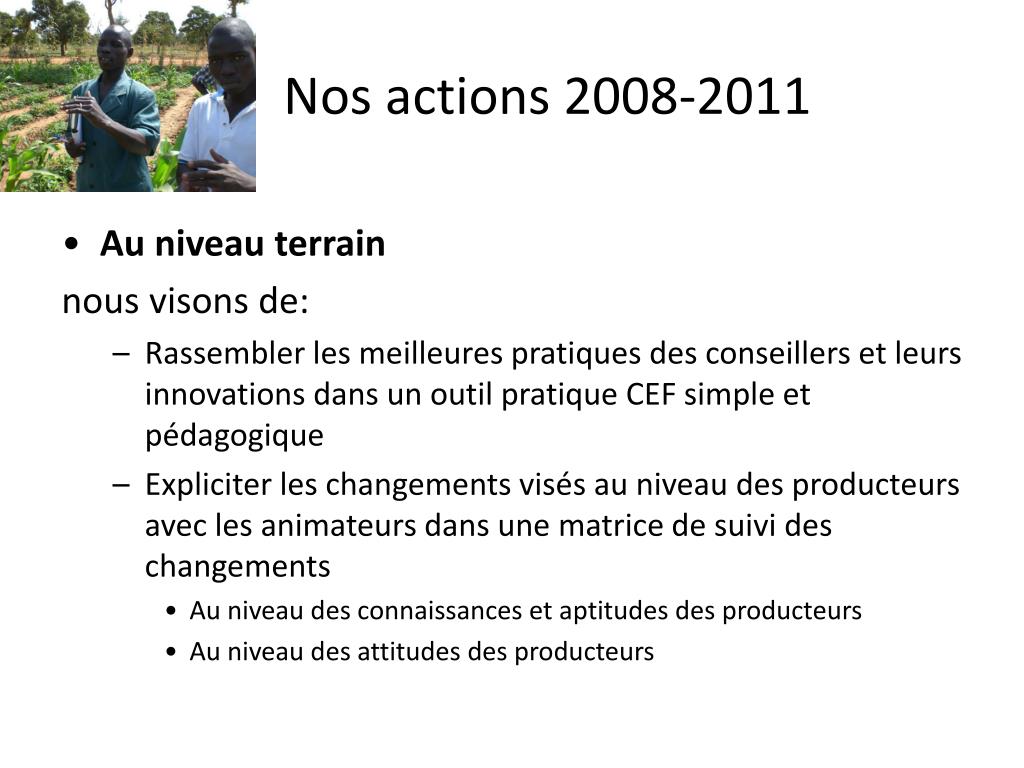 Nos actions 2008-2011

• **Au niveau terrain**

nous visons de:

– Rassembler les meilleures pratiques des conseillers et leurs innovations dans un outil pratique CEF simple et pédagogique

– Expliciter les changements visés au niveau des producteurs avec les animateurs dans une matrice de suivi des changements

• Au niveau des connaissances et aptitudes des producteurs

• Au niveau des attitudes des producteurs